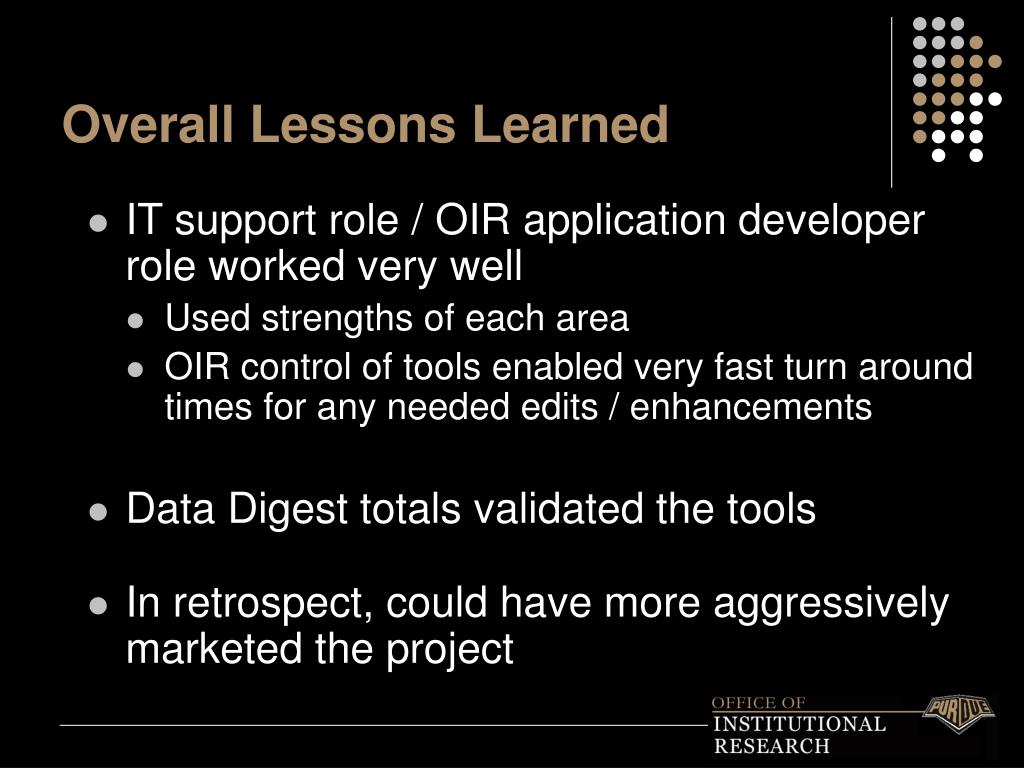 Overall Lessons Learned

- IT support role / OIR application developer role worked very well
  - Used strengths of each area
  - OIR control of tools enabled very fast turn around times for any needed edits / enhancements

- Data Digest totals validated the tools

- In retrospect, could have more aggressively marketed the project

OFFICE OF
INSTITUTIONAL
RESEARCH

PURDUE